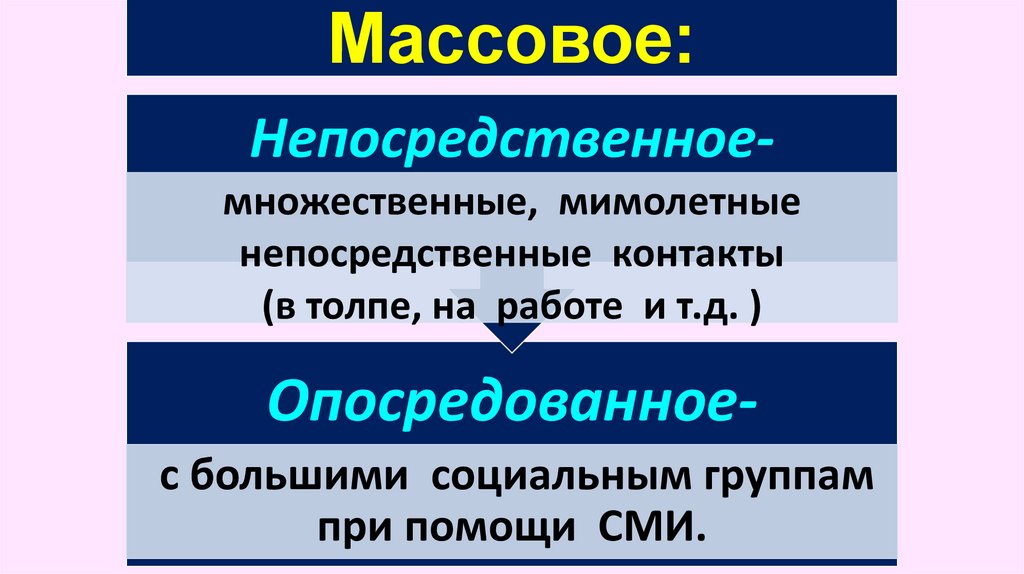 Массовое:

Непосредственное-

множественные, мимолетные непосредственные контакты (в толпе, на работе и т.д. )

Опосредованное-

с большими социальным группам при помощи СМИ.